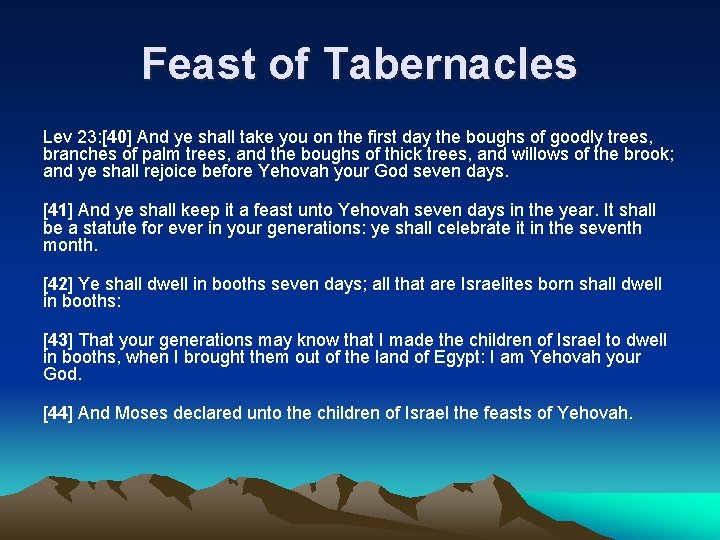 Feast of Tabernacles

Lev 23:[40] And ye shall take you on the first day the boughs of goodly trees, branches of palm trees, and the boughs of thick trees, and willows of the brook; and ye shall rejoice before Yehovah your God seven days.

[41] And ye shall keep it a feast unto Yehovah seven days in the year. It shall be a statute for ever in your generations: ye shall celebrate it in the seventh month.

[42] Ye shall dwell in booths seven days; all that are Israelites born shall dwell in booths:

[43] That your generations may know that I made the children of Israel to dwell in booths, when I brought them out of the land of Egypt: I am Yehovah your God.

[44] And Moses declared unto the children of Israel the feasts of Yehovah.